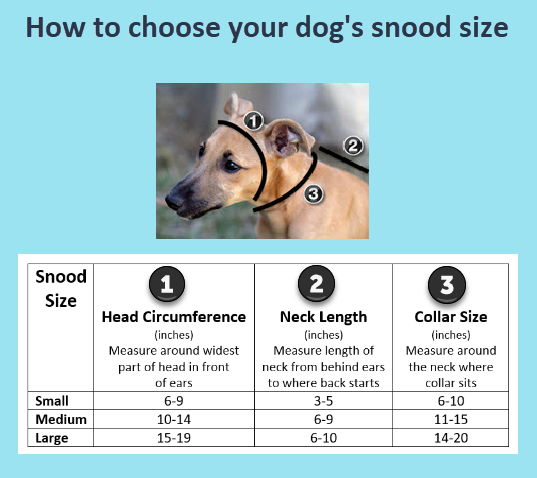 How to choose your dog's snood size

1

2

3

| Snood Size | 1 Head Circumference (inches) Measure around widest part of head in front of ears | 2 Neck Length (inches) Measure length of neck from behind ears to where back starts | 3 Collar Size (inches) Measure around the neck where collar sits |
|---|---|---|---|
| Small | 6-9 | 3-5 | 6-10 |
| Medium | 10-14 | 6-9 | 11-15 |
| Large | 15-19 | 6-10 | 14-20 |